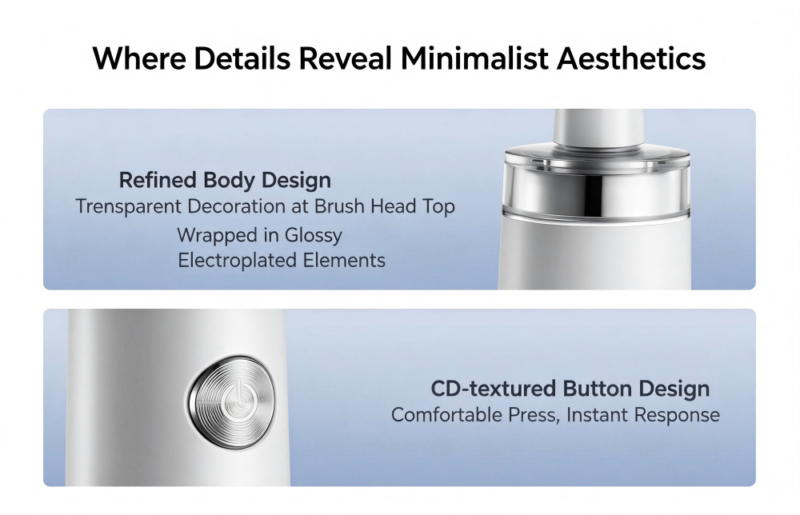 Where Details Reveal Minimalist Aesthetics

Refined Body Design

Trensparent Decoration at Brush Head Top

Wrapped in Glossy Electroplated Elements

CD-textured Button Design

Comfortable Press, Instant Response